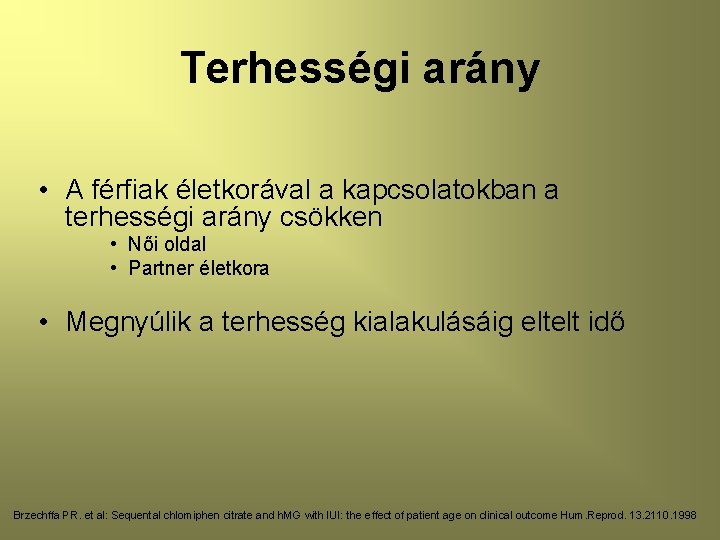 Terhességi arány

• A férfiak életkorával a kapcsolatokban a terhességi arány csökken
  • Női oldal
  • Partner életkora

• Megnyúlik a terhesség kialakulásáig eltelt idő

Brzechffa PR. et al: Sequental chlomiphen citrate and hMG with IUI: the effect of patient age on clinical outcome Hum.Reprod. 13.2110.1998